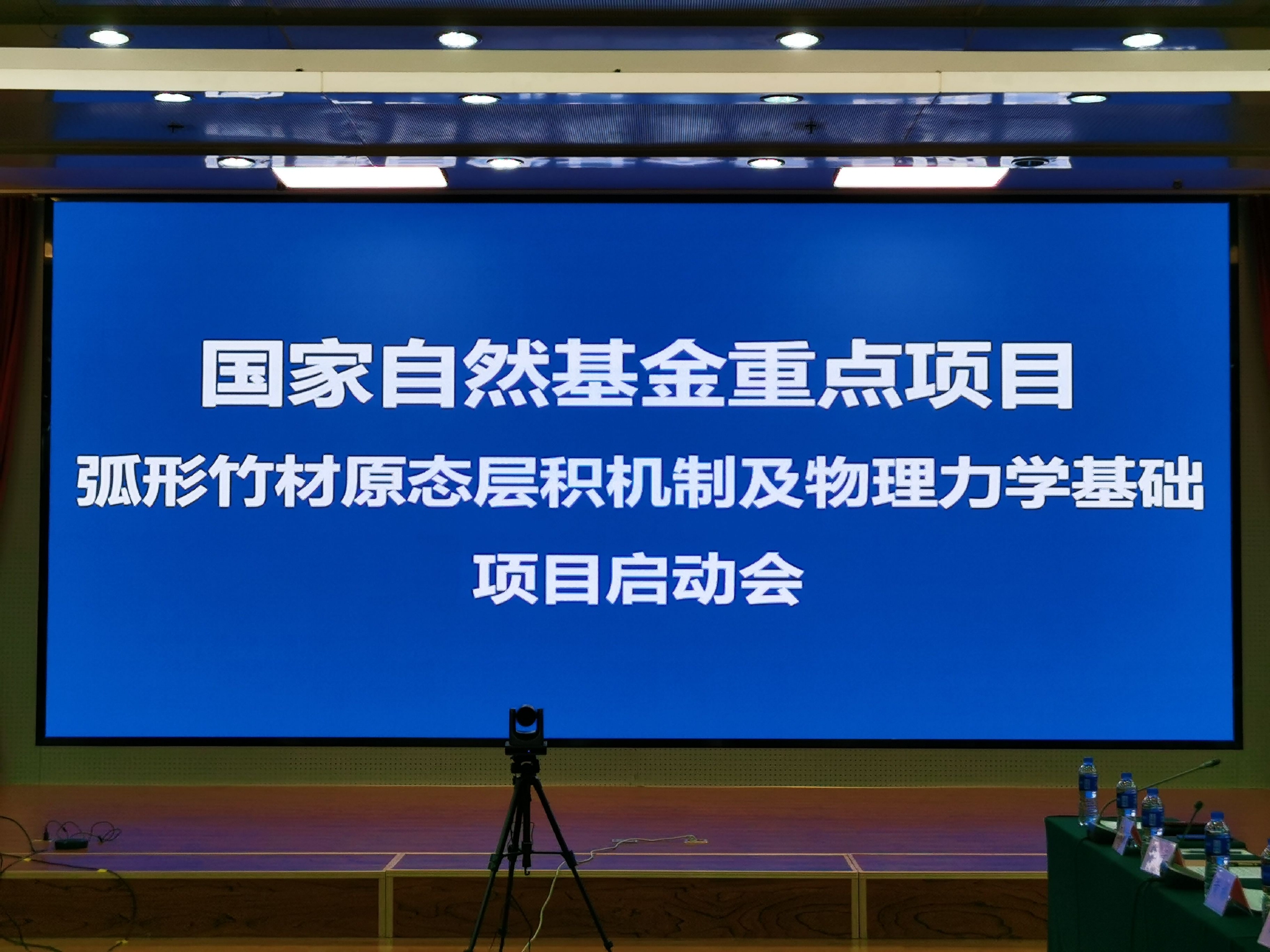 国家自然基金重点项目

弧形竹材原态层积机制及物理力学基础

项目启动会